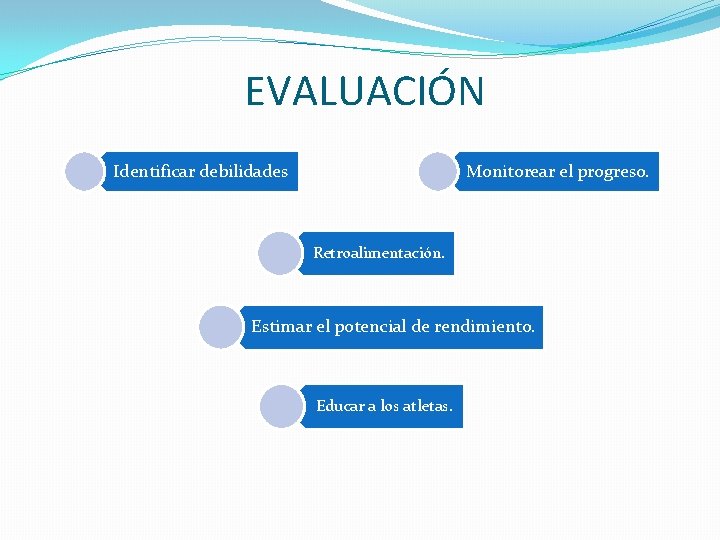 EVALUACIÓN

Identificar debilidades

Monitorear el progreso.

Retroalimentación.

Estimar el potencial de rendimiento.

Educar a los atletas.